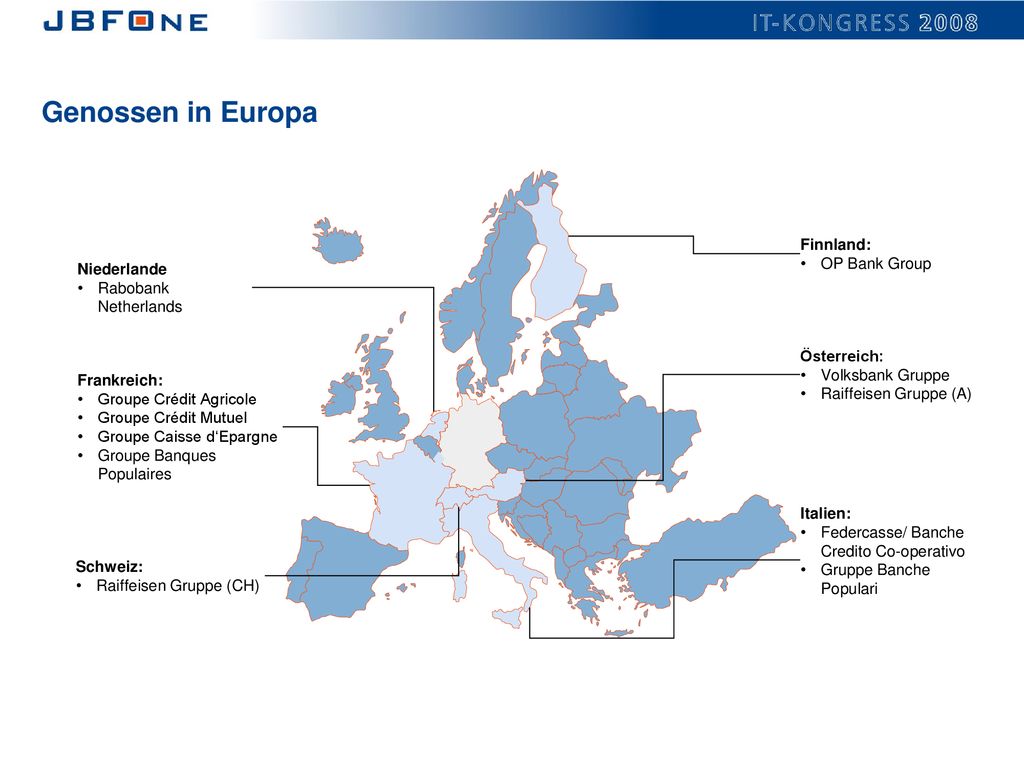 JBFONE

IT-KONGRESS 2008

Genossen in Europa

Niederlande
• Rabobank Netherlands

Frankreich:
• Groupe Crédit Agricole
• Groupe Crédit Mutuel
• Groupe Caisse d'Epargne
• Groupe Banques Populaires

Schweiz:
• Raiffeisen Gruppe (CH)

Finnland:
• OP Bank Group

Österreich:
• Volksbank Gruppe
• Raiffeisen Gruppe (A)

Italien:
• Federcasse/ Banche Credito Co-operativo
• Gruppe Banche Populari